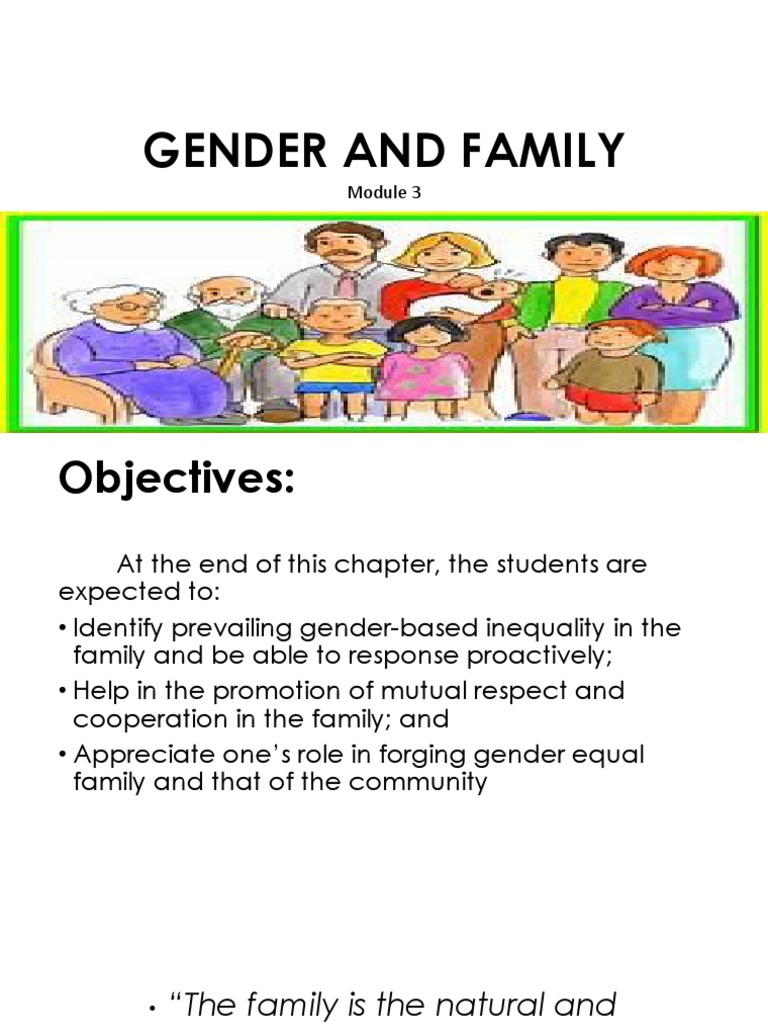 GENDER AND FAMILY

Module 3

Objectives:

At the end of this chapter, the students are expected to:

• Identify prevailing gender-based inequality in the family and be able to response proactively;

• Help in the promotion of mutual respect and cooperation in the family; and

• Appreciate one's role in forging gender equal family and that of the community

• "The family is the natural and